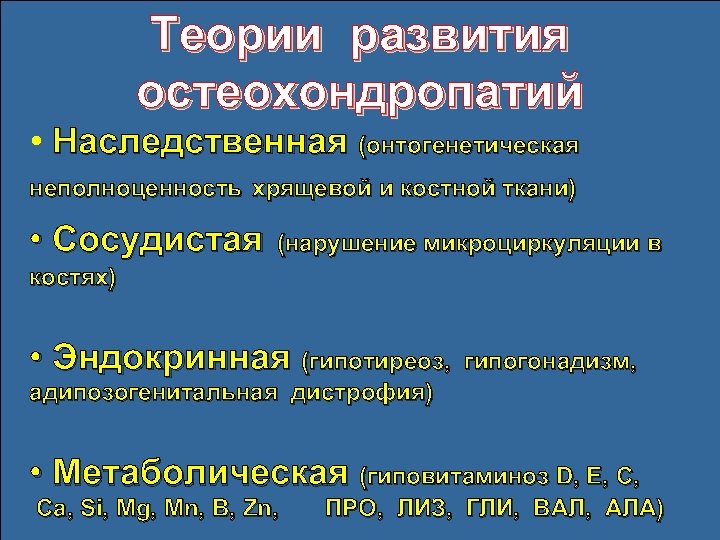 Теории развития остеохондропатий

• Наследственная (онтогенетическая неполноценность хрящевой и костной ткани)

• Сосудистая (нарушение микроциркуляции в костях)

• Эндокринная (гипотиреоз, гипогонадизм, адипозогенитальная дистрофия)

• Метаболическая (гиповитаминоз D, E, C, Ca, Si, Mg, Mn, B, Zn, ПРО, ЛИЗ, ГЛИ, ВАЛ, АЛА)